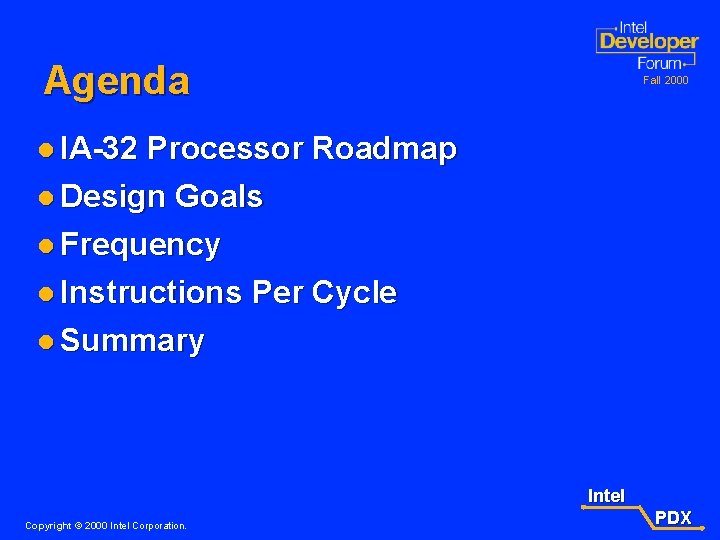 Intel
Developer
Forum
Fall 2000

Agenda

- IA-32 Processor Roadmap
- Design Goals
- Frequency
- Instructions Per Cycle
- Summary

Copyright © 2000 Intel Corporation.

Intel
PDX